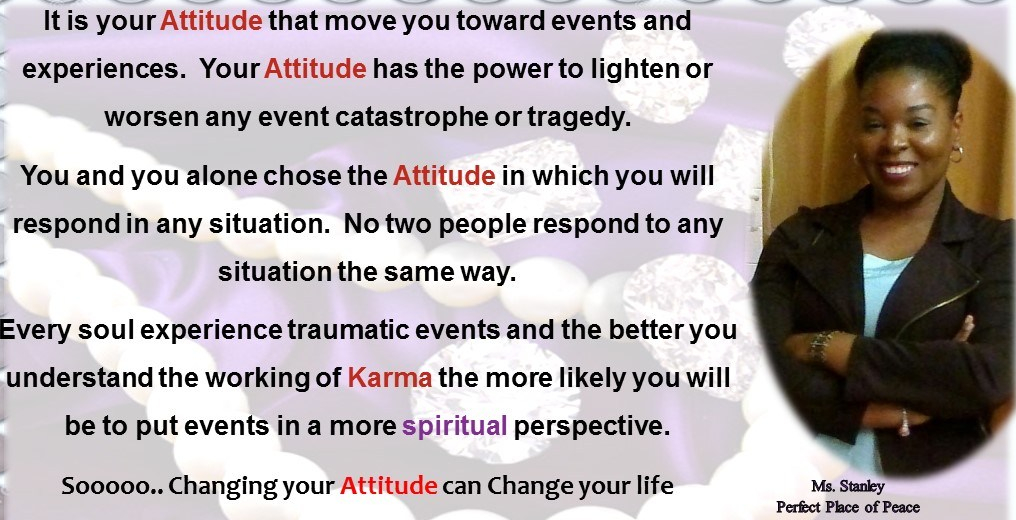 It is your Attitude that move you toward events and experiences. Your Attitude has the power to lighten or worsen any event catastrophe or tragedy.

You and you alone chose the Attitude in which you will respond in any situation. No two people respond to any situation the same way.

Every soul experience traumatic events and the better you understand the working of Karma the more likely you will be to put events in a more spiritual perspective.

Sooooo.. Changing your Attitude can Change your life

Ms. Stanley
Perfect Place of Peace